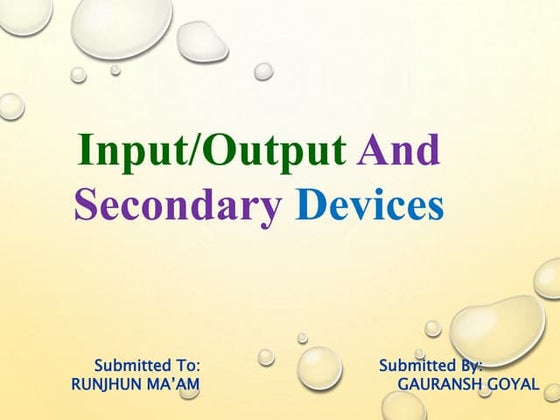 Input/Output And Secondary Devices

Submitted To:
RUNJHUN MA'AM

Submitted By:
GAURANSH GOYAL